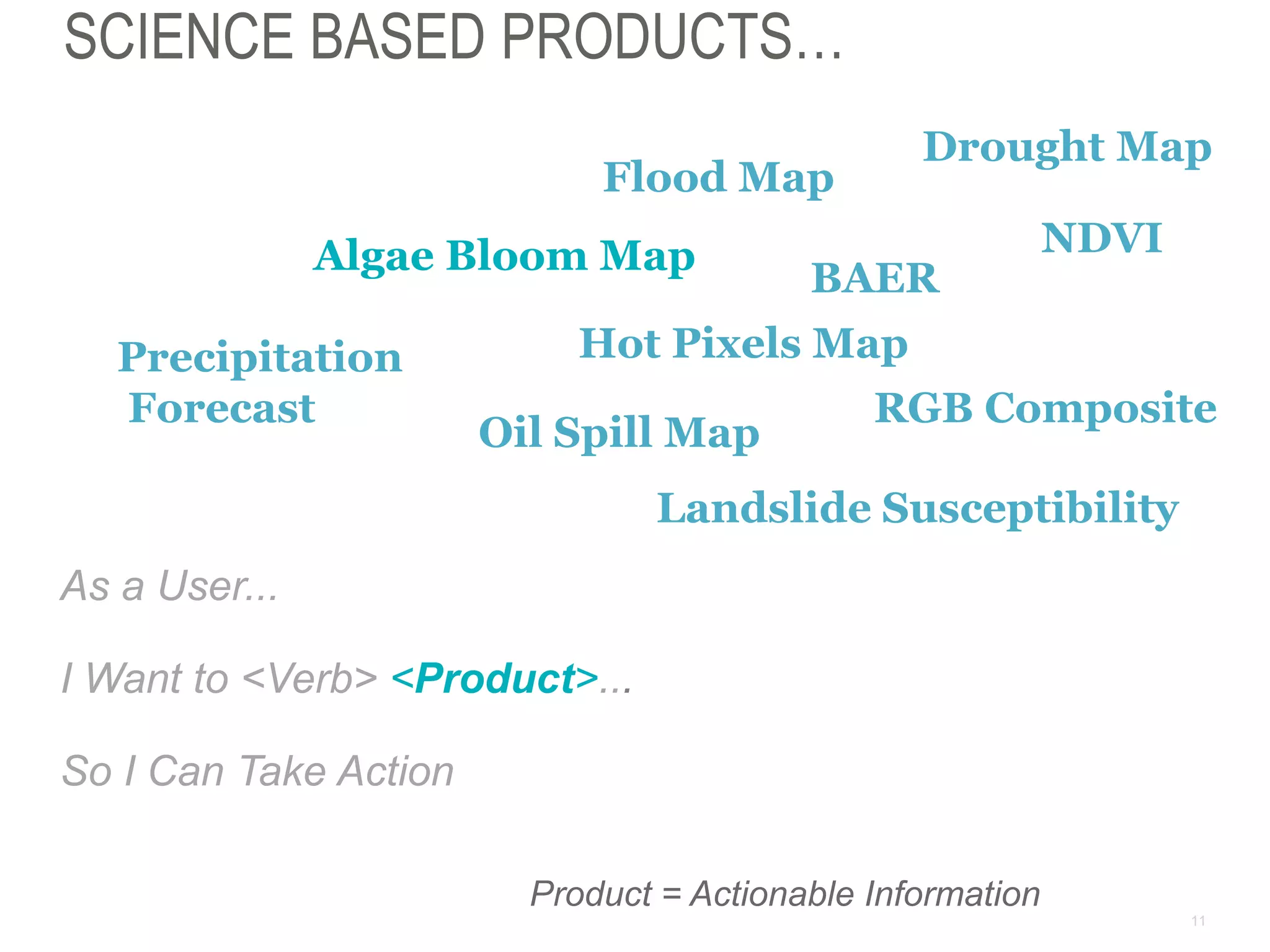 SCIENCE BASED PRODUCTS…

Drought Map

Flood Map

NDVI

Algae Bloom Map

BAER

Hot Pixels Map

Precipitation Forecast

RGB Composite

Oil Spill Map

Landslide Susceptibility

As a User...

I Want to <Verb> <Product>...

So I Can Take Action

Product = Actionable Information

11